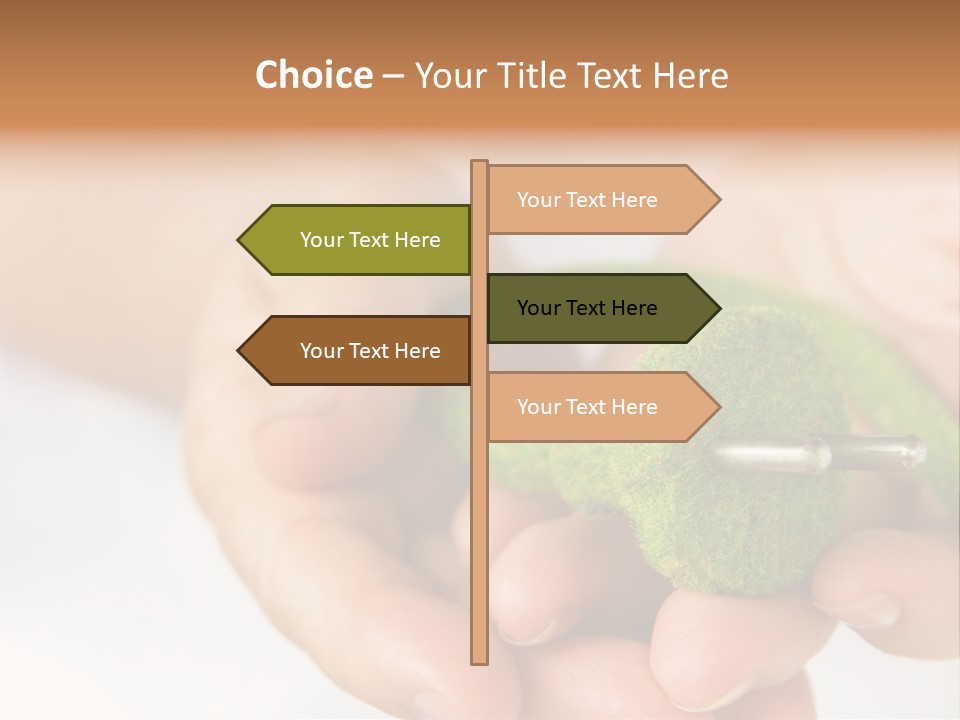 Choice – Your Title Text Here

Your Text Here

Your Text Here

Your Text Here

Your Text Here

Your Text Here